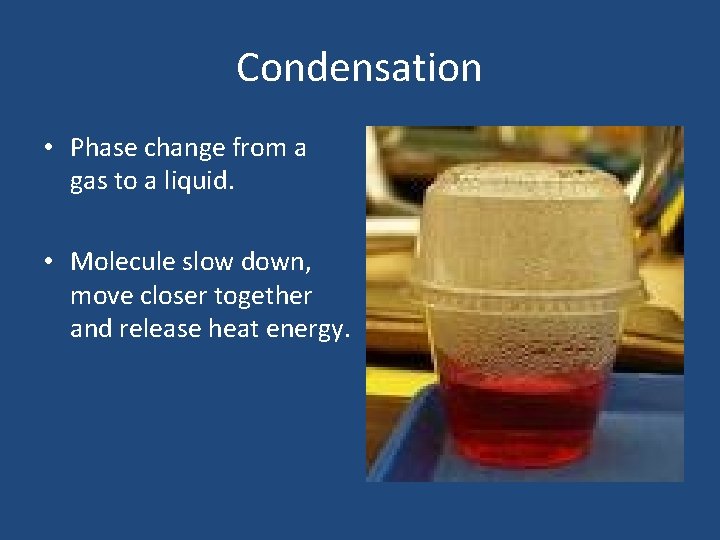 Condensation

• Phase change from a gas to a liquid.

• Molecule slow down, move closer together and release heat energy.